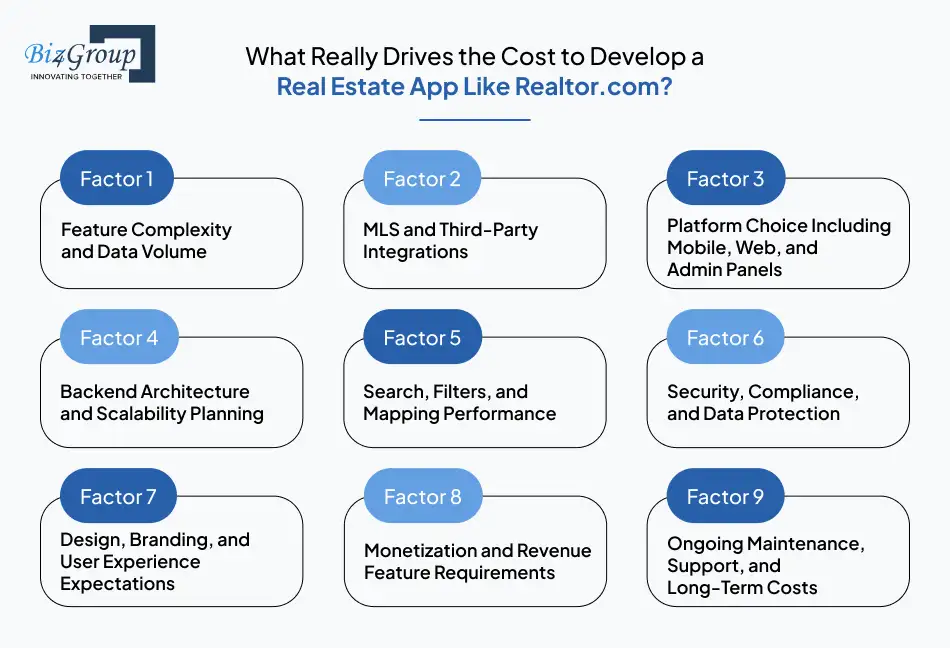 Biz4Group
INNOVATING TOGETHER

What Really Drives the Cost to Develop a Real Estate App Like Realtor.com?

Factor 1
Feature Complexity and Data Volume

Factor 2
MLS and Third-Party Integrations

Factor 3
Platform Choice Including Mobile, Web, and Admin Panels

Factor 4
Backend Architecture and Scalability Planning

Factor 5
Search, Filters, and Mapping Performance

Factor 6
Security, Compliance, and Data Protection

Factor 7
Design, Branding, and User Experience Expectations

Factor 8
Monetization and Revenue Feature Requirements

Factor 9
Ongoing Maintenance, Support, and Long-Term Costs